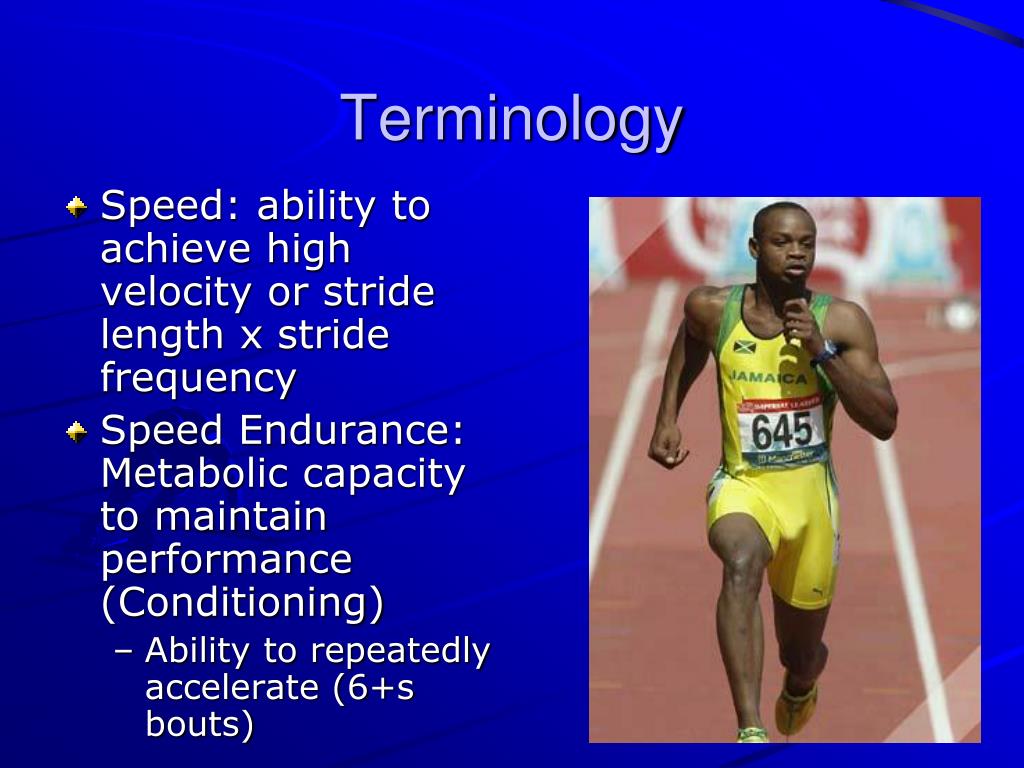 Terminology

Speed: ability to achieve high velocity or stride length x stride frequency

Speed Endurance: Metabolic capacity to maintain performance (Conditioning)

– Ability to repeatedly accelerate (6+s bouts)

JAMAICA

645